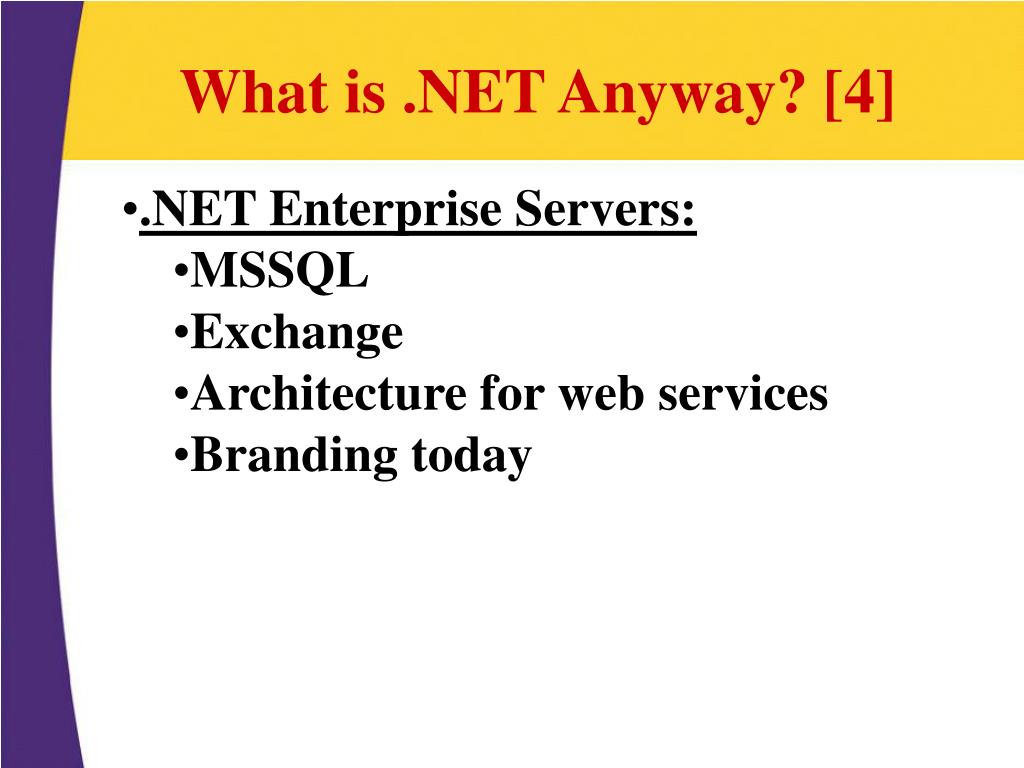 What is .NET Anyway? [4]

•.NET Enterprise Servers:
•MSSQL
•Exchange
•Architecture for web services
•Branding today